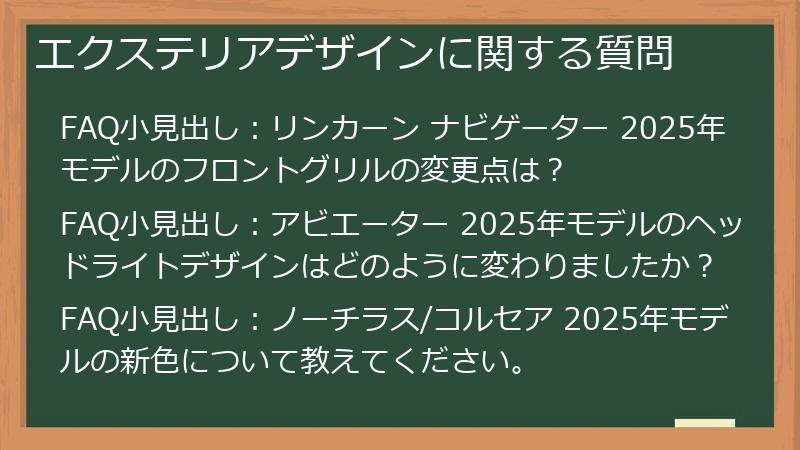 エクステリアデザインに関する質問

FAQ小見出し：リンカーン ナビゲーター 2025年モデルのフロントグリルの変更点は？

FAQ小見出し：アビエーター 2025年モデルのヘッドライトデザインはどのように変わりましたか？

FAQ小見出し：ノーチラス/コルセア 2025年モデルの新色について教えてください。